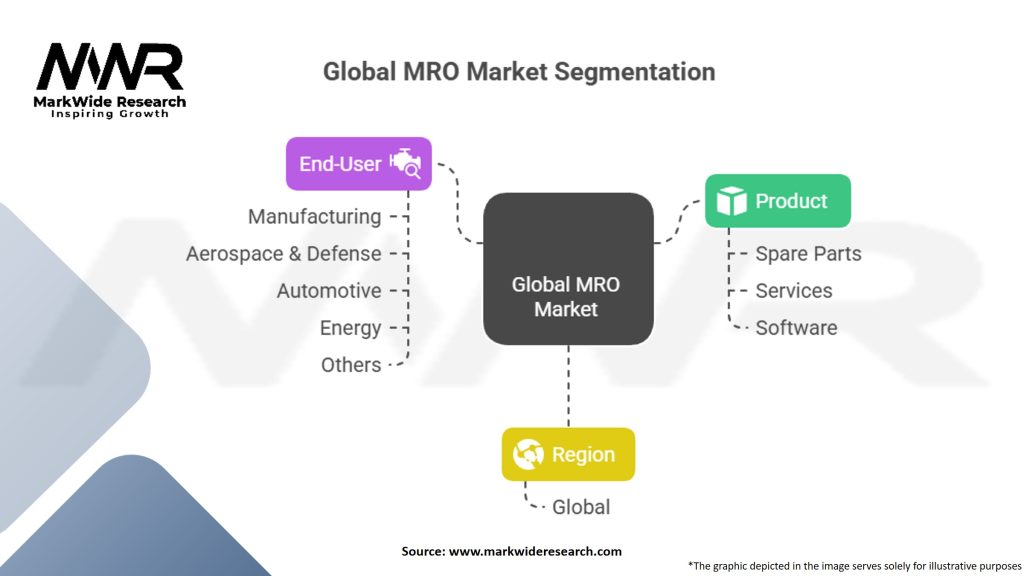 MWR
MarkWide Research
Inspiring Growth

Global MRO Market Segmentation

End-User
Manufacturing
Aerospace & Defense
Automotive
Energy
Others

Global MRO Market

Product
Spare Parts
Services
Software

Region
Global

Source: www.markwideresearch.com

*The graphic depicted in the image serves solely for illustrative purposes